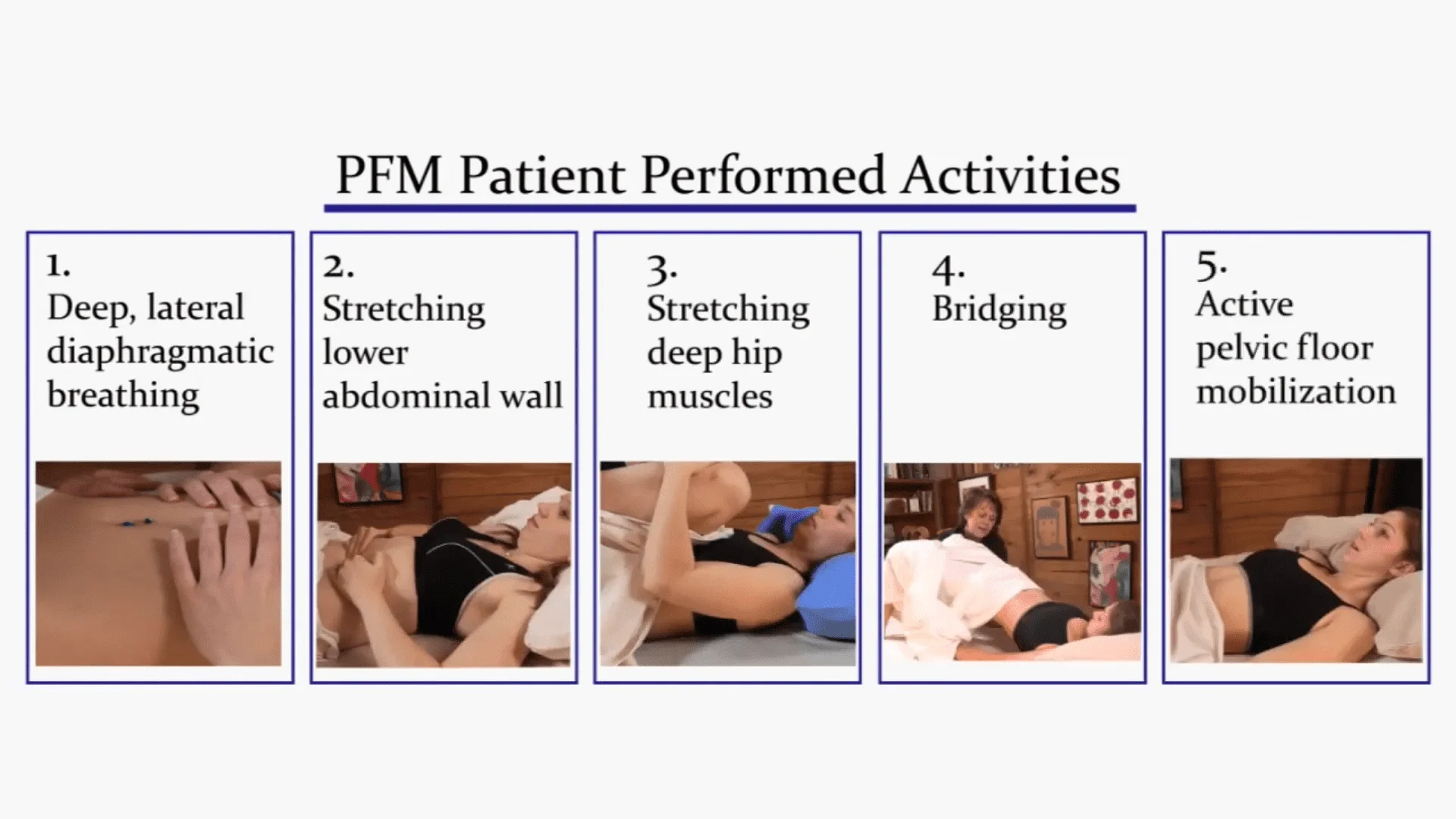 PFM Patient Performed Activities

1.
Deep, lateral diaphragmatic breathing

2.
Stretching lower abdominal wall

3.
Stretching deep hip muscles

4.
Bridging

5.
Active pelvic floor mobilization